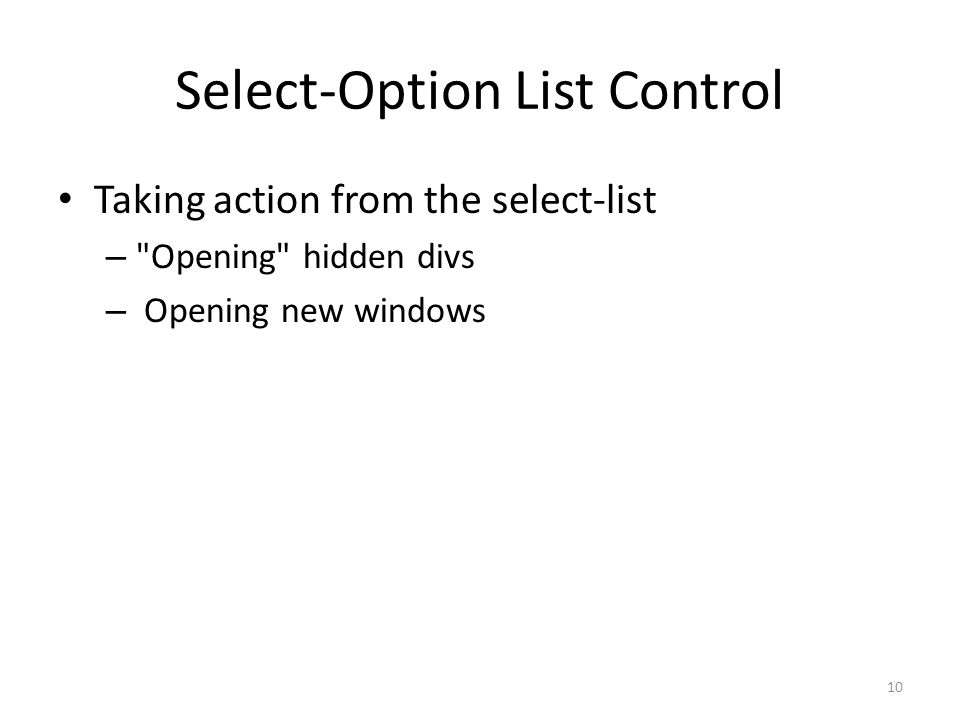 Select-Option List Control

• Taking action from the select-list
– "Opening" hidden divs
– Opening new windows

10